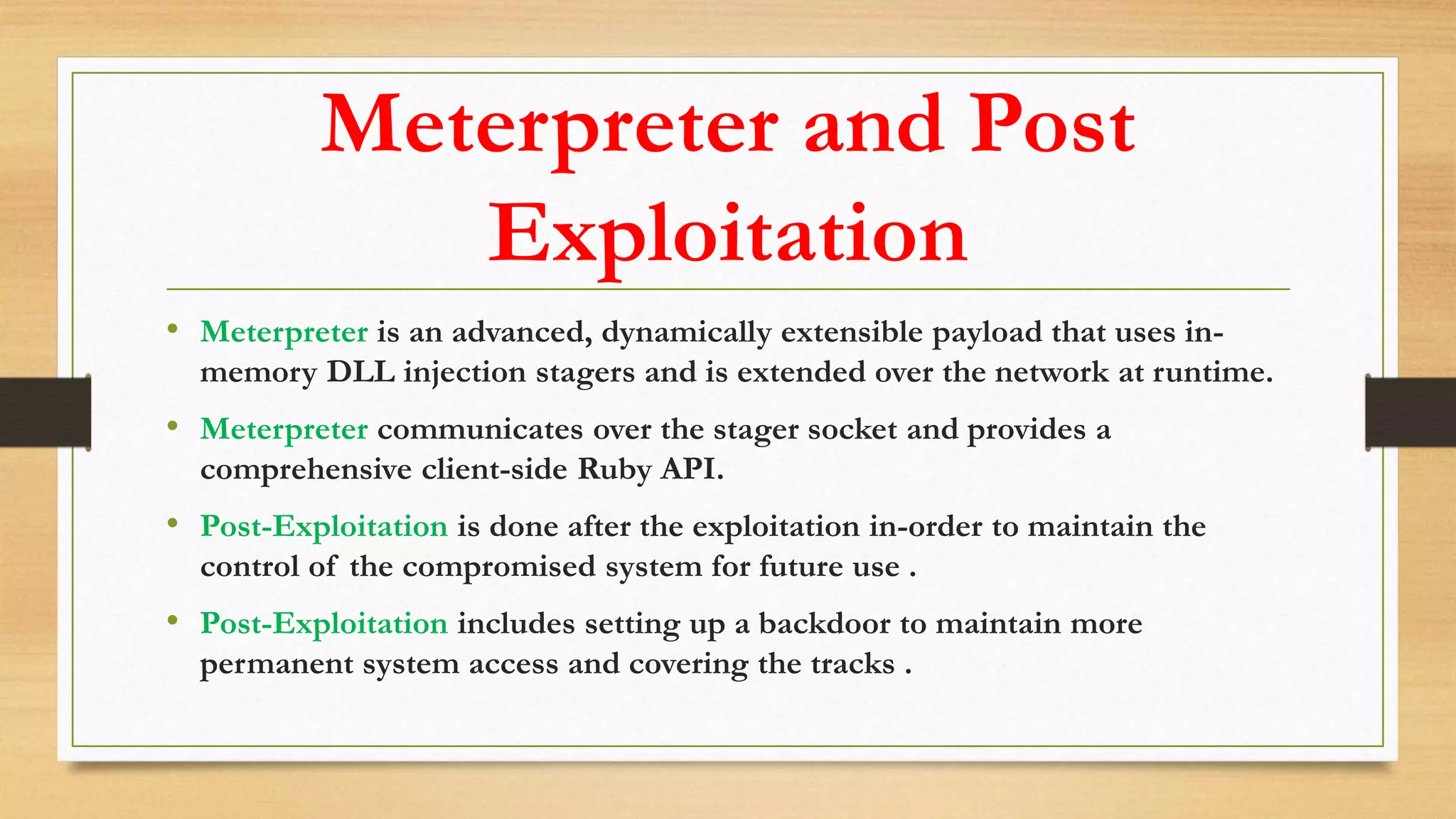 Meterpreter and Post Exploitation

• Meterpreter is an advanced, dynamically extensible payload that uses in-memory DLL injection stagers and is extended over the network at runtime.

• Meterpreter communicates over the stager socket and provides a comprehensive client-side Ruby API.

• Post-Exploitation is done after the exploitation in-order to maintain the control of the compromised system for future use .

• Post-Exploitation includes setting up a backdoor to maintain more permanent system access and covering the tracks .